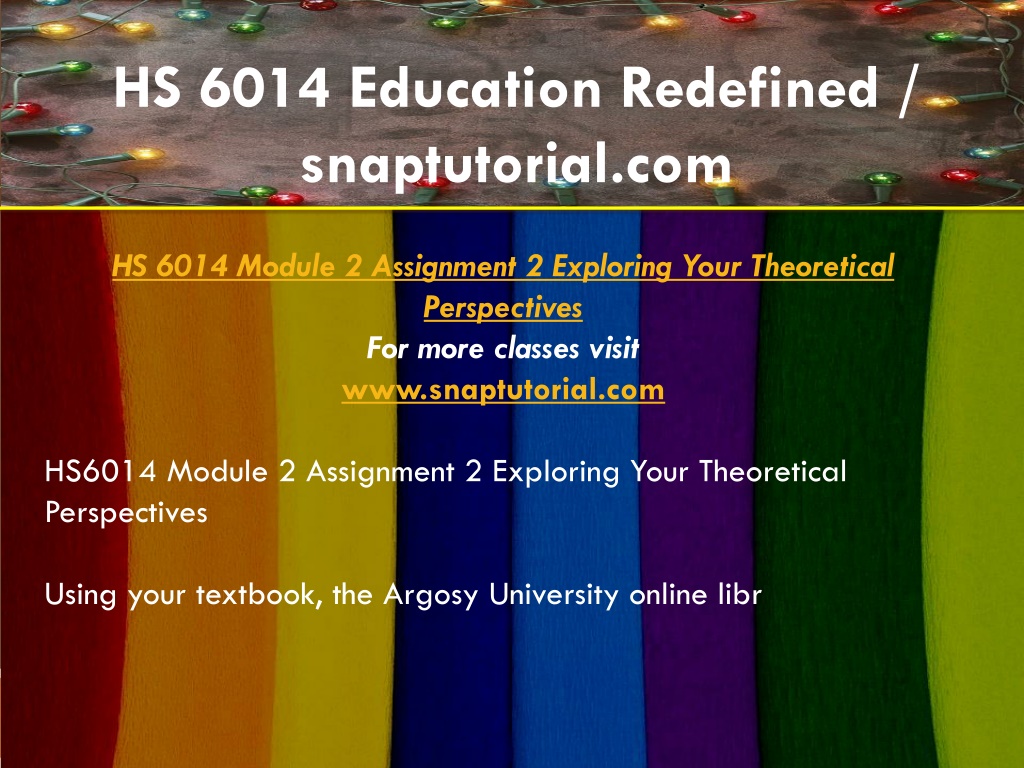 HS 6014 Education Redefined / snaptutorial.com

HS 6014 Module 2 Assignment 2 Exploring Your Theoretical Perspectives
For more classes visit
www.snaptutorial.com

HS6014 Module 2 Assignment 2 Exploring Your Theoretical Perspectives

Using your textbook, the Argosy University online libr